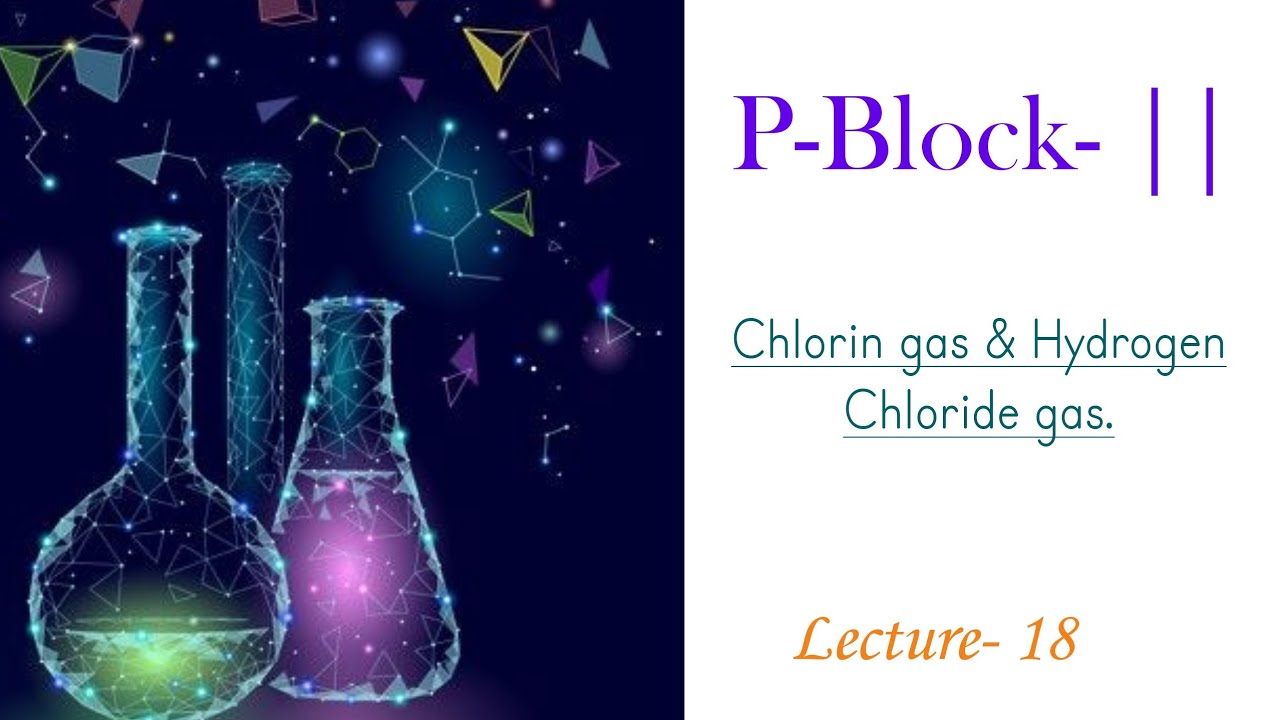 P-Block- ||

Chlorin gas & Hydrogen Chloride gas.

Lecture- 18